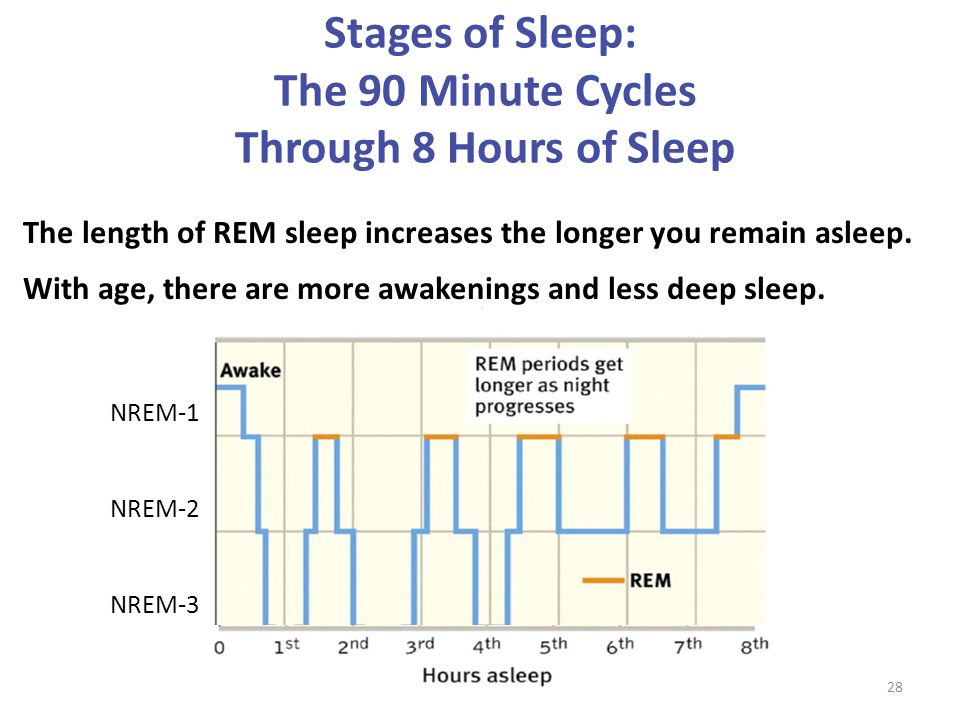 Stages of Sleep:
The 90 Minute Cycles
Through 8 Hours of Sleep

The length of REM sleep increases the longer you remain asleep.

With age, there are more awakenings and less deep sleep.

Awake

REM periods get longer as night progresses

NREM-1

NREM-2

NREM-3

REM

0 1st 2nd 3rd 4th 5th 6th 7th 8th

Hours asleep

28